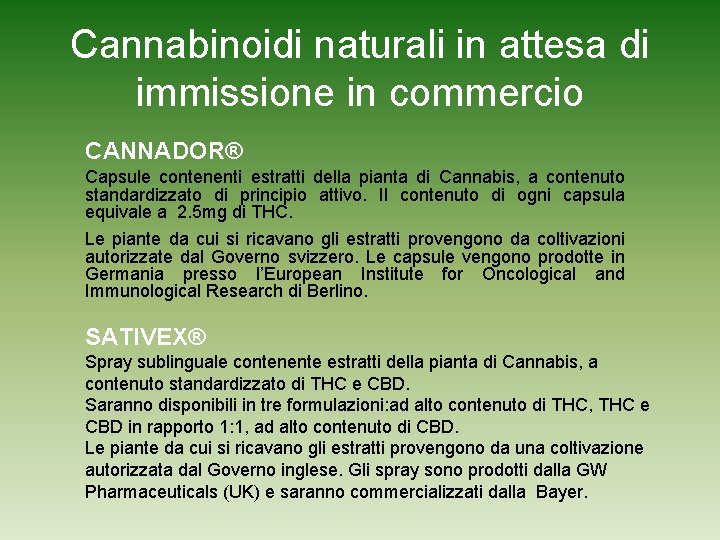 Cannabinoidi naturali in attesa di immissione in commercio

CANNADOR®

Capsule contenenti estratti della pianta di Cannabis, a contenuto standardizzato di principio attivo. Il contenuto di ogni capsula equivale a 2.5mg di THC.

Le piante da cui si ricavano gli estratti provengono da coltivazioni autorizzate dal Governo svizzero. Le capsule vengono prodotte in Germania presso l'European Institute for Oncological and Immunological Research di Berlino.

SATIVEX®

Spray sublinguale contenente estratti della pianta di Cannabis, a contenuto standardizzato di THC e CBD.
Saranno disponibili in tre formulazioni:ad alto contenuto di THC, THC e CBD in rapporto 1:1, ad alto contenuto di CBD.
Le piante da cui si ricavano gli estratti provengono da una coltivazione autorizzata dal Governo inglese. Gli spray sono prodotti dalla GW Pharmaceuticals (UK) e saranno commercializzati dalla Bayer.